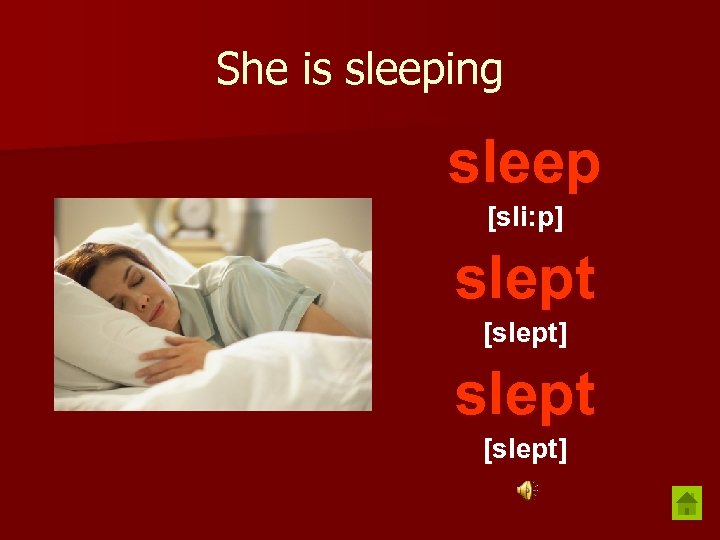 She is sleeping

sleep

[sli:p]

slept

[slept]

slept

[slept]